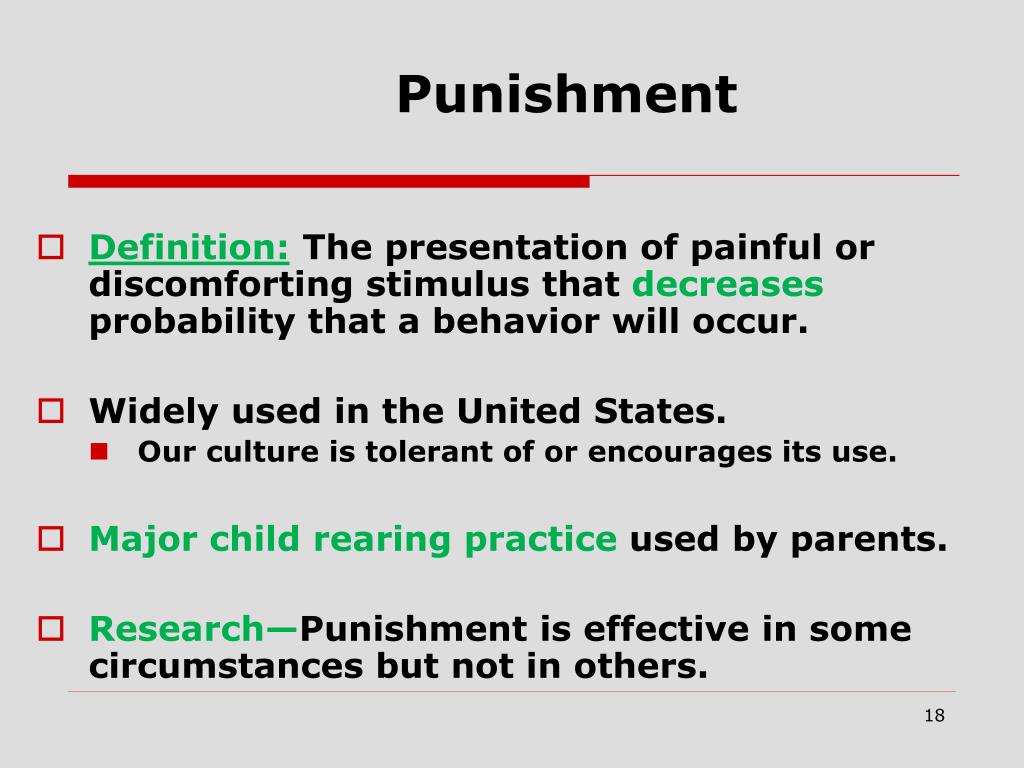 Punishment

Definition: The presentation of painful or discomforting stimulus that decreases probability that a behavior will occur.

Widely used in the United States.

Our culture is tolerant of or encourages its use.

Major child rearing practice used by parents.

Research—Punishment is effective in some circumstances but not in others.

18